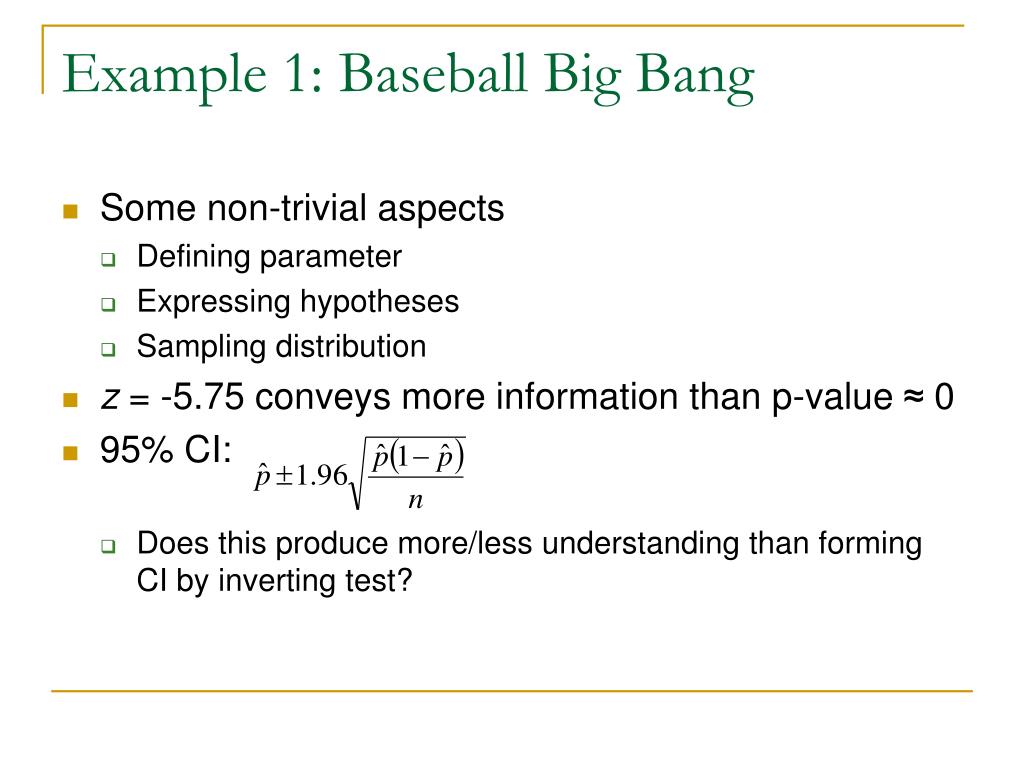 Example 1: Baseball Big Bang

Some non-trivial aspects

Defining parameter

Expressing hypotheses

Sampling distribution

$z$ = -5.75 conveys more information than p-value ≈ 0

95% CI: $\hat{p} \pm 1.96\sqrt{\frac{\hat{p}(1-\hat{p})}{n}}$

Does this produce more/less understanding than forming CI by inverting test?